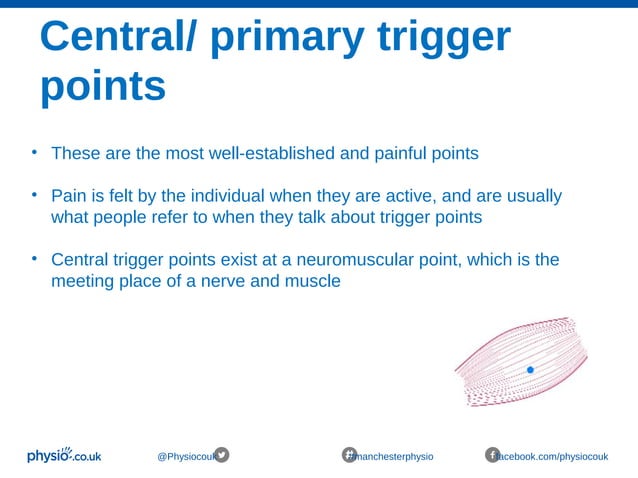 Central/ primary trigger points

• These are the most well-established and painful points

• Pain is felt by the individual when they are active, and are usually what people refer to when they talk about trigger points

• Central trigger points exist at a neuromuscular point, which is the meeting place of a nerve and muscle

physio.co.uk @Physiocouk #manchesterphysio facebook.com/physiocouk